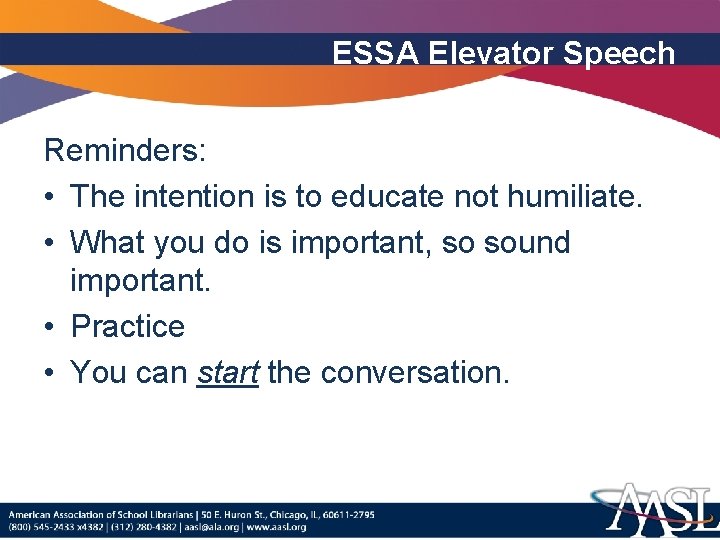 ESSA Elevator Speech

Reminders:

• The intention is to educate not humiliate.
• What you do is important, so sound important.
• Practice
• You can start the conversation.

American Association of School Librarians | 50 E. Huron St., Chicago, IL, 60611-2795
(800) 545-2433 x4382 | (312) 280-4382 | aasl@ala.org | www.aasl.org

AASL